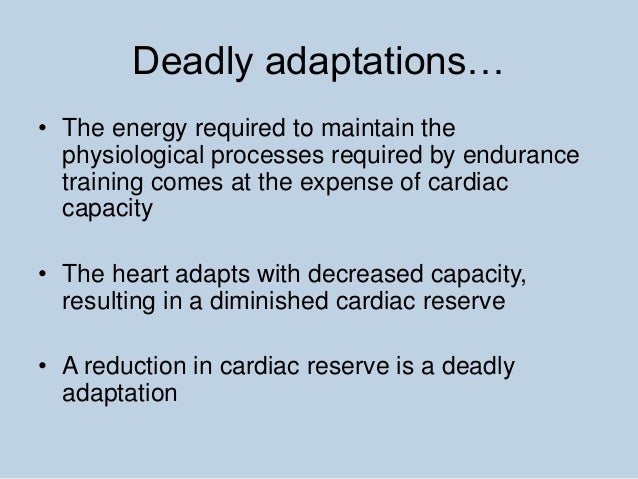 Deadly adaptations…

• The energy required to maintain the physiological processes required by endurance training comes at the expense of cardiac capacity

• The heart adapts with decreased capacity, resulting in a diminished cardiac reserve

• A reduction in cardiac reserve is a deadly adaptation